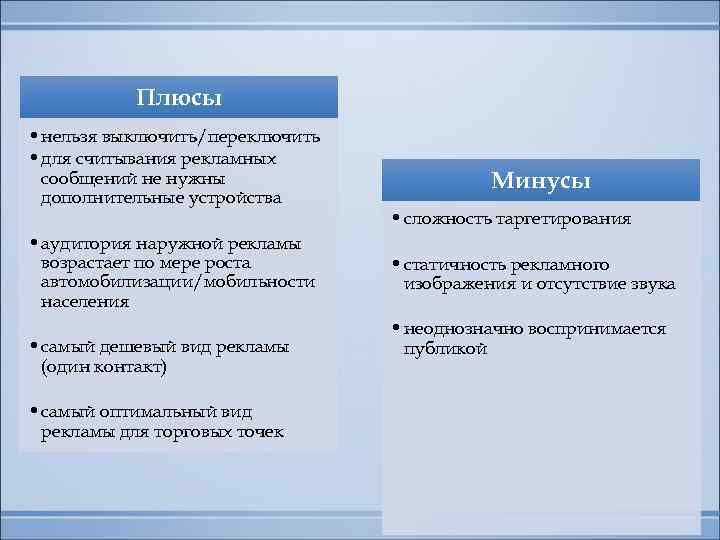 Плюсы

• нельзя выключить/переключить
• для считывания рекламных сообщений не нужны дополнительные устройства

• аудитория наружной рекламы возрастает по мере роста автомобилизации/мобильности населения

• самый дешевый вид рекламы (один контакт)

• самый оптимальный вид рекламы для торговых точек

Минусы

• сложность таргетирования

• статичность рекламного изображения и отсутствие звука

• неоднозначно воспринимается публикой